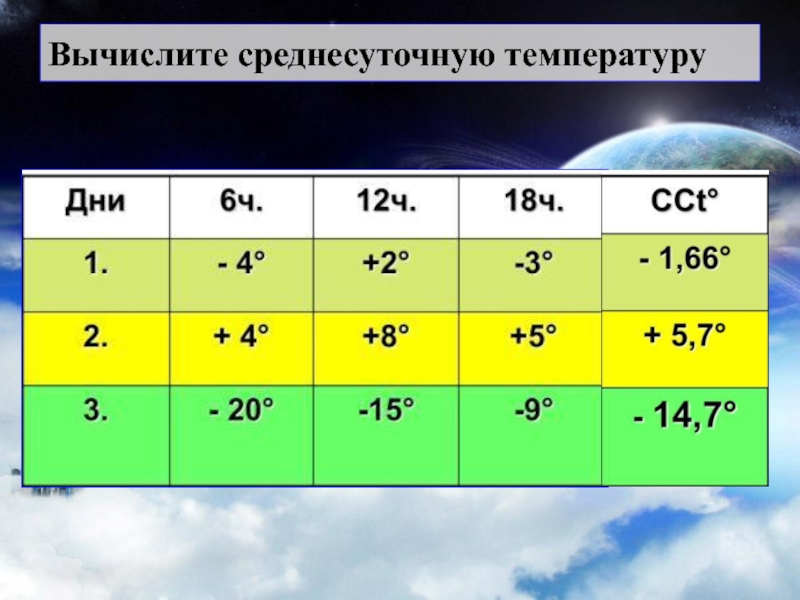 Вычислите среднесуточную температуру

| Дни | 6ч. | 12ч. | 18ч. | ССt° |
|---|---|---|---|---|
| 1. | - 4° | +2° | -3° | - 1,66° |
| 2. | + 4° | +8° | +5° | + 5,7° |
| 3. | - 20° | -15° | -9° | - 14,7° |